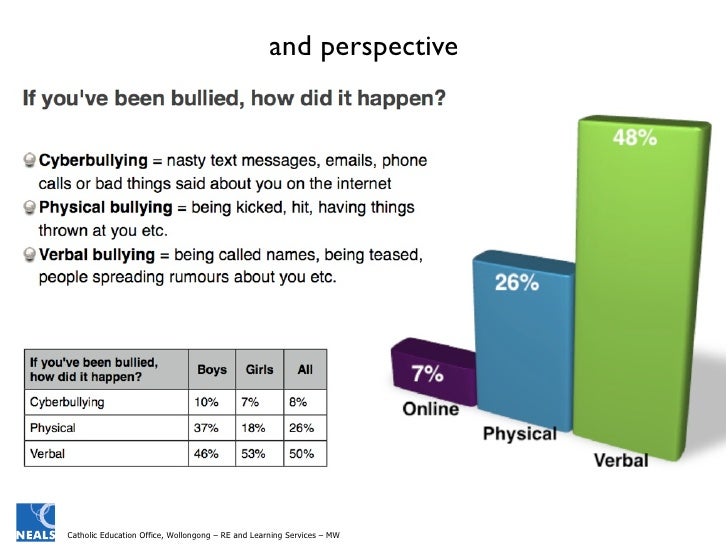 and perspective

If you've been bullied, how did it happen?

Cyberbullying = nasty text messages, emails, phone calls or bad things said about you on the internet

Physical bullying = being kicked, hit, having things thrown at you etc.

Verbal bullying = being called names, being teased, people spreading rumours about you etc.

| If you've been bullied, how did it happen? | Boys | Girls | All |
|---|---|---|---|
| Cyberbullying | 10% | 7% | 8% |
| Physical | 37% | 18% | 26% |
| Verbal | 46% | 53% | 50% |

7%
Online

26%
Physical

48%
Verbal

NEALS

Catholic Education Office, Wollongong – RE and Learning Services – MW